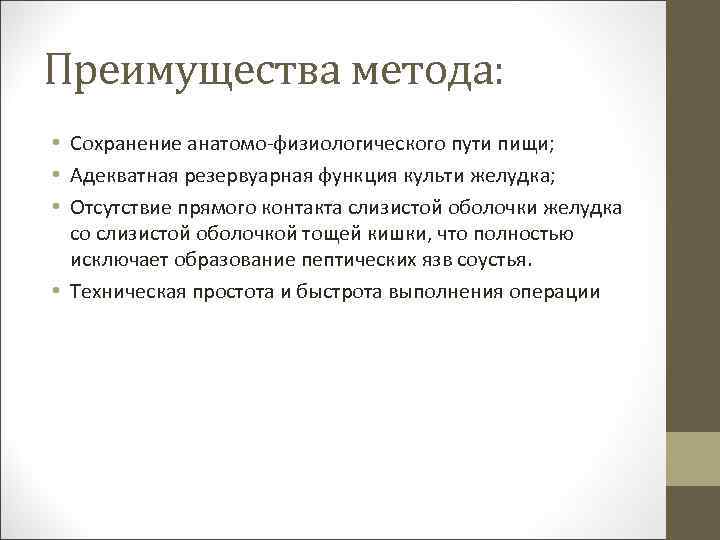 Преимущества метода:

• Сохранение анатомо-физиологического пути пищи;
• Адекватная резервуарная функция культи желудка;
• Отсутствие прямого контакта слизистой оболочки желудка со слизистой оболочкой тощей кишки, что полностью исключает образование пептических язв соустья.
• Техническая простота и быстрота выполнения операции